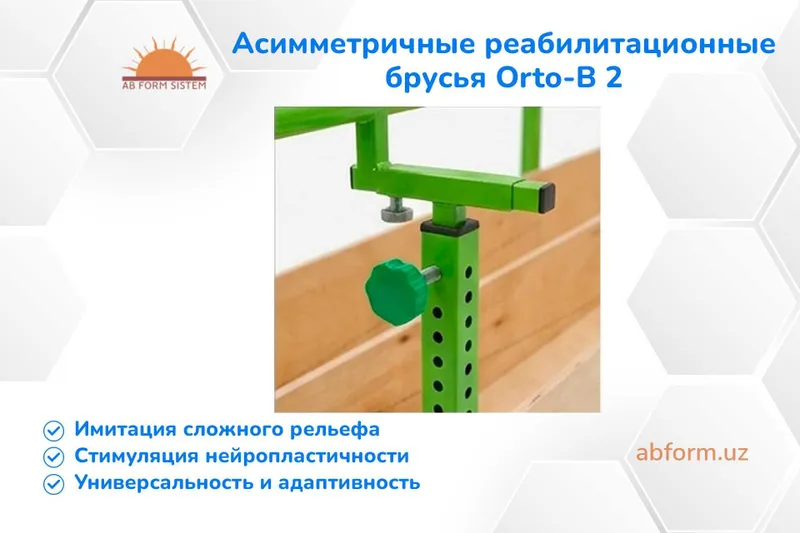 AB FORM SISTEM

Асимметричные реабилитационные брусья Orto-B 2

Имитация сложного рельефа
Стимуляция нейропластичности
Универсальность и адаптивность

abform.uz